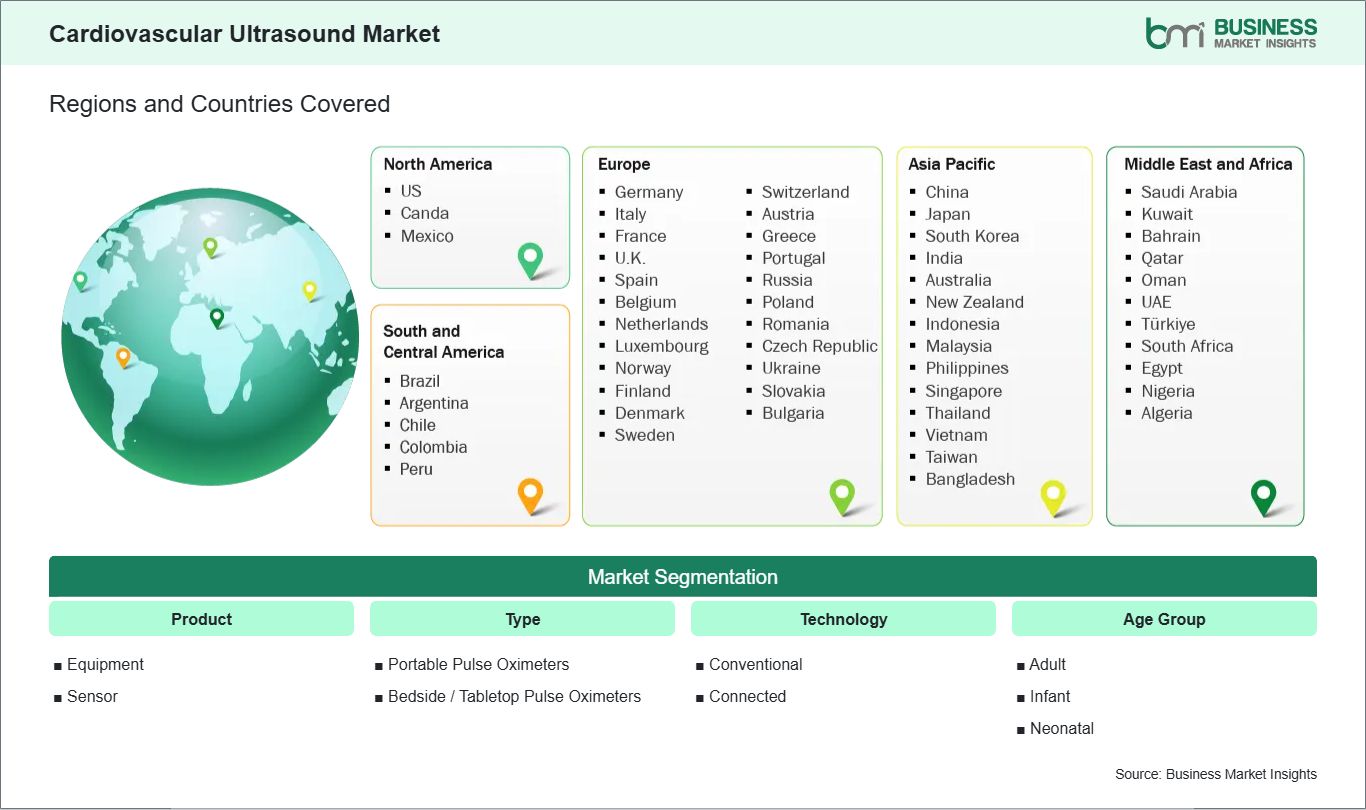 Cardiovascular Ultrasound Market

bmi BUSINESS MARKET INSIGHTS

Regions and Countries Covered

North America
- US
- Canda
- Mexico

South and Central America
- Brazil
- Argentina
- Chile
- Colombia
- Peru

Europe
- Germany
- Italy
- France
- U.K.
- Spain
- Belgium
- Netherlands
- Luxembourg
- Norway
- Finland
- Denmark
- Sweden
- Switzerland
- Austria
- Greece
- Portugal
- Russia
- Poland
- Romania
- Czech Republic
- Ukraine
- Slovakia
- Bulgaria

Asia Pacific
- China
- Japan
- South Korea
- India
- Australia
- New Zealand
- Indonesia
- Malaysia
- Philippines
- Singapore
- Thailand
- Vietnam
- Taiwan
- Bangladesh

Middle East and Africa
- Saudi Arabia
- Kuwait
- Bahrain
- Qatar
- Oman
- UAE
- Türkiye
- South Africa
- Egypt
- Nigeria
- Algeria

Market Segmentation

| Product | Type | Technology | Age Group |
|---|---|---|---|
| ■ Equipment | ■ Portable Pulse Oximeters | ■ Conventional | ■ Adult |
| ■ Sensor | ■ Bedside / Tabletop Pulse Oximeters | ■ Connected | ■ Infant |
| | | | ■ Neonatal |

Source: Business Market Insights